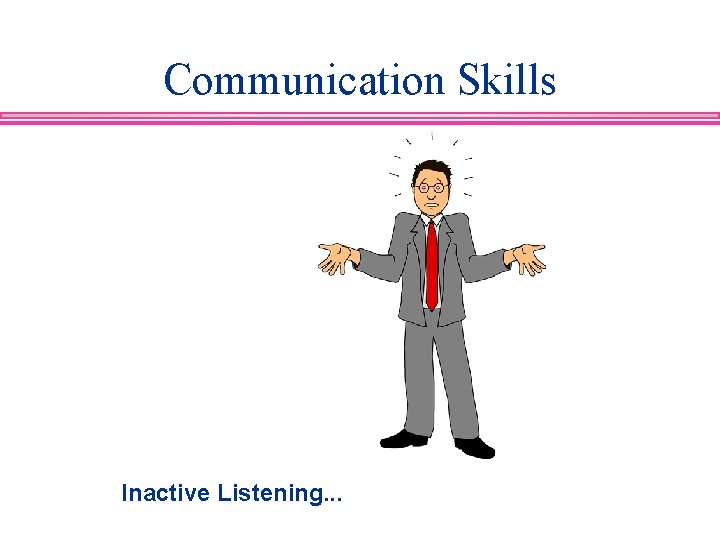 Communication Skills

Inactive Listening...